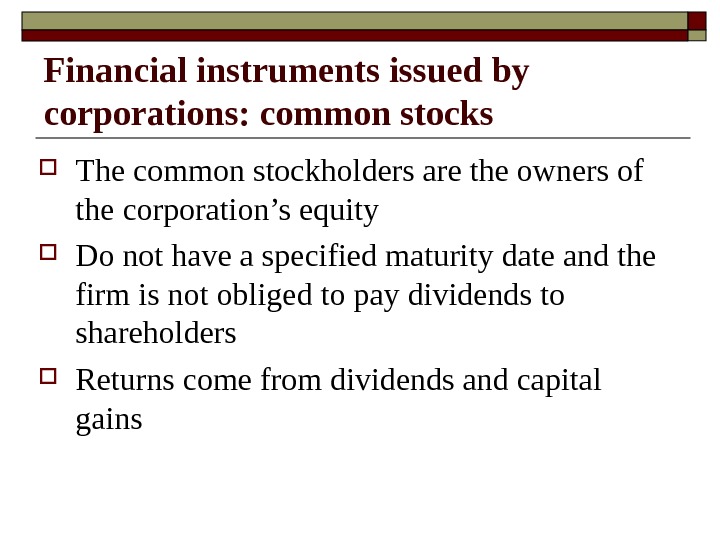 Financial instruments issued by corporations: common stocks

The common stockholders are the owners of the corporation’s equity

Do not have a specified maturity date and the firm is not obliged to pay dividends to shareholders

Returns come from dividends and capital gains